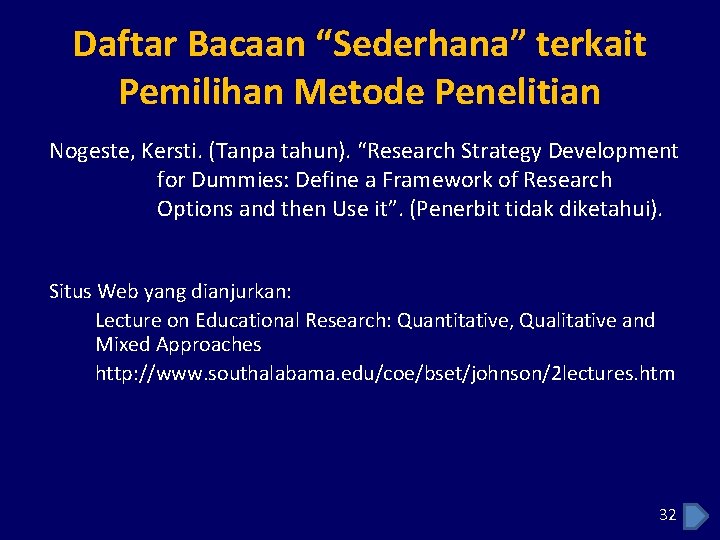 Daftar Bacaan “Sederhana” terkait Pemilihan Metode Penelitian

Nogeste, Kersti. (Tanpa tahun). “Research Strategy Development for Dummies: Define a Framework of Research Options and then Use it”. (Penerbit tidak diketahui).

Situs Web yang dianjurkan:

Lecture on Educational Research: Quantitative, Qualitative and Mixed Approaches

http://www.southalabama.edu/coe/bset/johnson/2lectures.htm

32